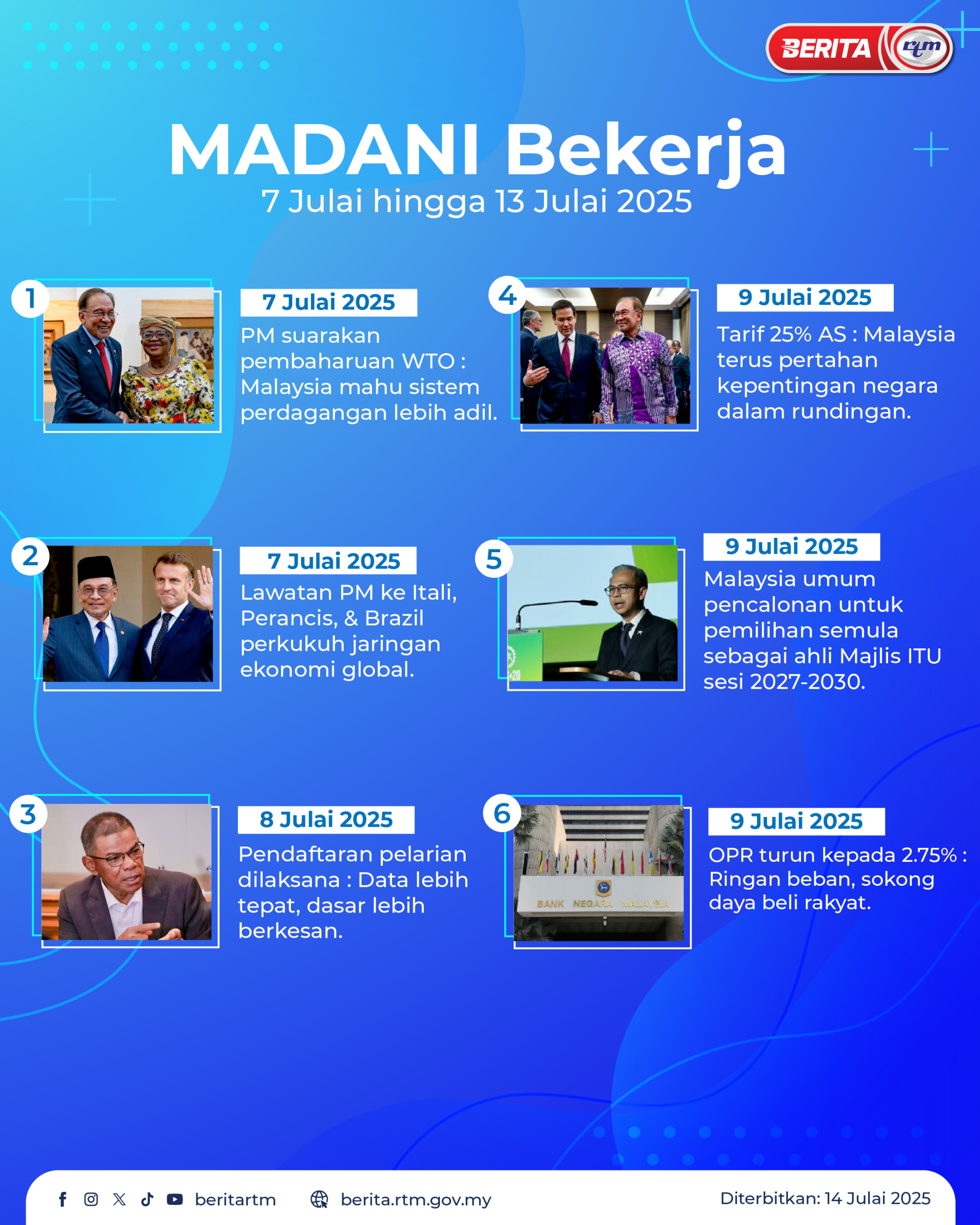 BERITA rtm

MADANI Bekerja
7 Julai hingga 13 Julai 2025

1
7 Julai 2025
PM suarakan pembaharuan WTO : Malaysia mahu sistem perdagangan lebih adil.

2
7 Julai 2025
Lawatan PM ke Itali, Perancis, & Brazil perkukuh jaringan ekonomi global.

3
8 Julai 2025
Pendaftaran pelarian dilaksana : Data lebih tepat, dasar lebih berkesan.

4
9 Julai 2025
Tarif 25% AS : Malaysia terus pertahan kepentingan negara dalam rundingan.

5
9 Julai 2025
Malaysia umum pencalonan untuk pemilihan semula sebagai ahli Majlis ITU sesi 2027-2030.

6
BANK NEGARA MALAYSIA
9 Julai 2025
OPR turun kepada 2.75% : Ringan beban, sokong daya beli rakyat.

beritartm
berita.rtm.gov.my
Diterbitkan: 14 Julai 2025